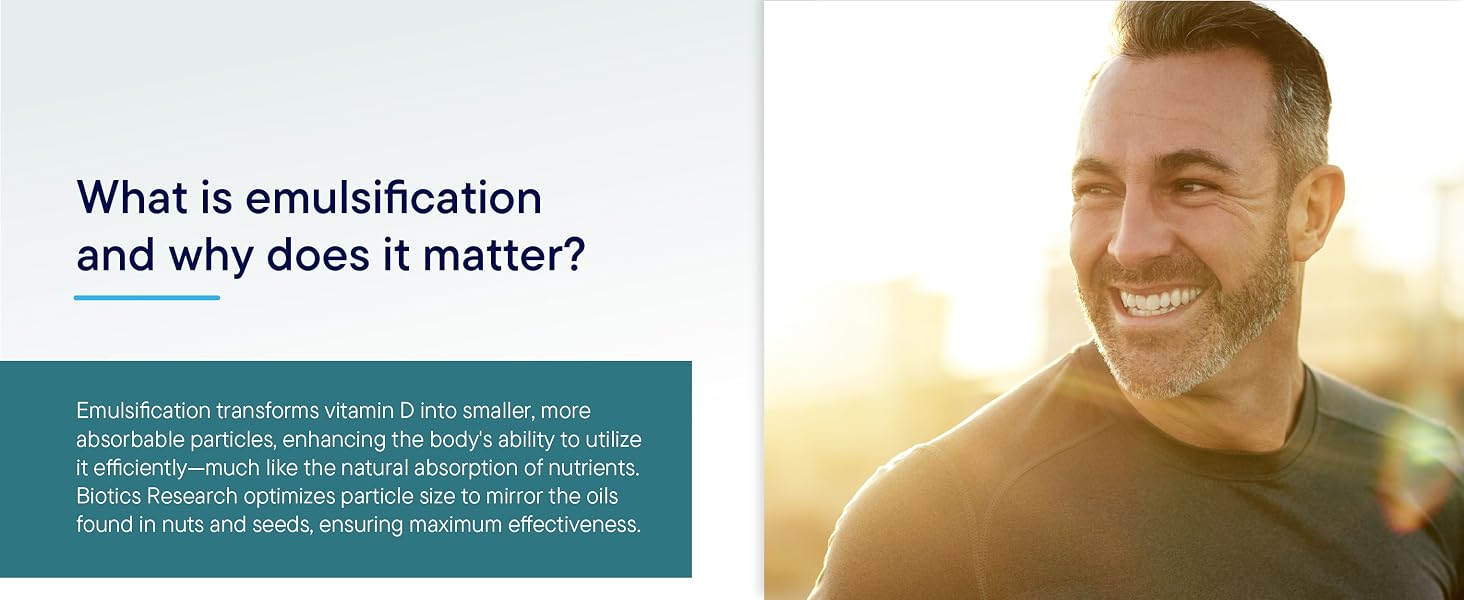 What is emulsification and why does it matter?

Emulsification transforms vitamin D into smaller, more absorbable particles, enhancing the body's ability to utilize it efficiently—much like the natural absorption of nutrients. Biotics Research optimizes particle size to mirror the oils found in nuts and seeds, ensuring maximum effectiveness.